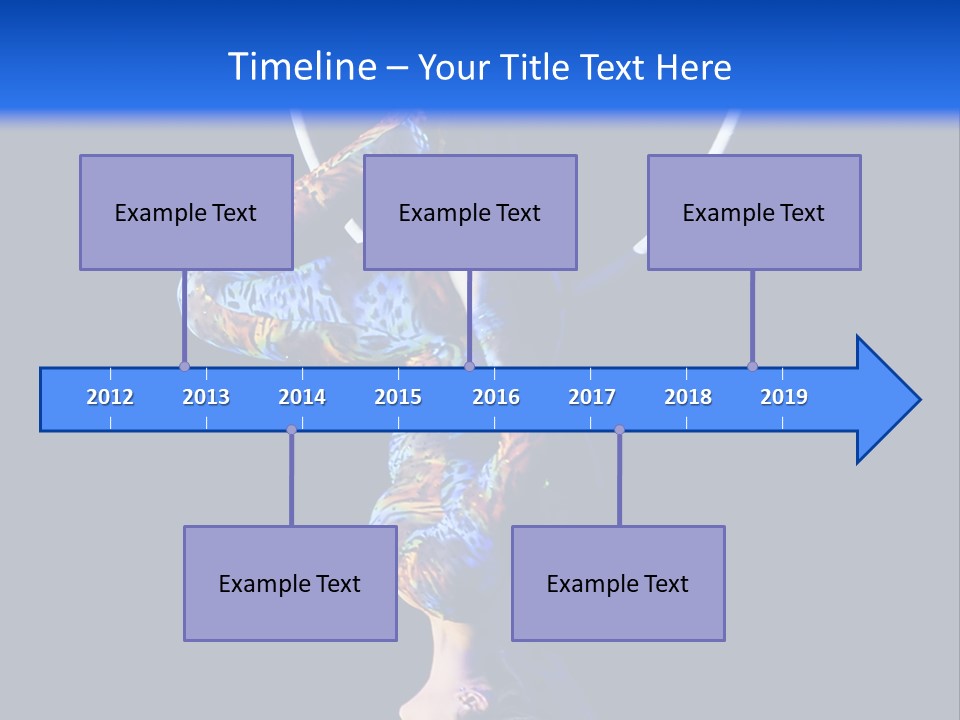 Timeline – Your Title Text Here

Example Text

Example Text

Example Text

2012 2013 2014 2015 2016 2017 2018 2019

Example Text

Example Text